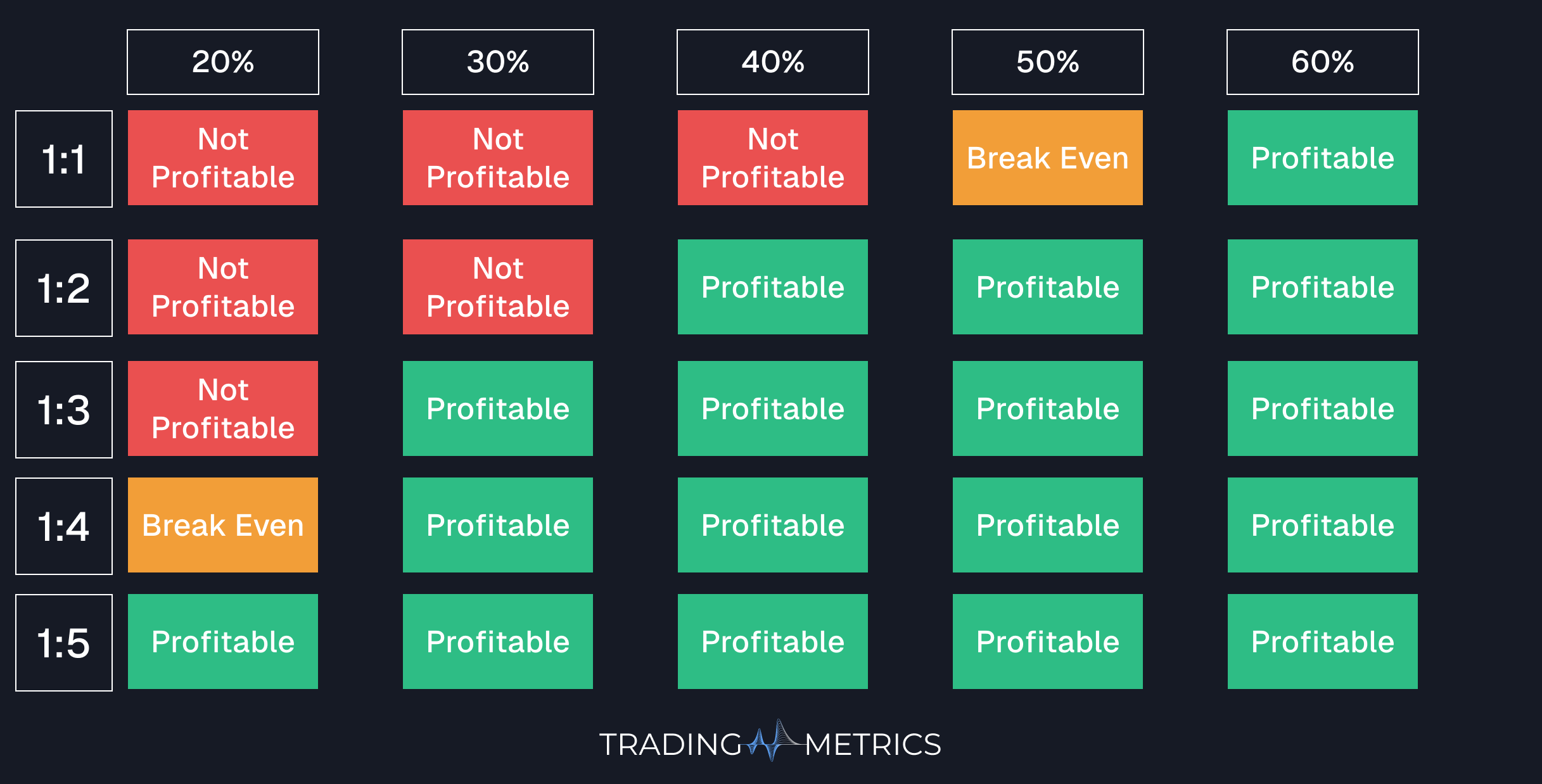 |  | 20% | 30% | 40% | 50% | 60% |
|---|---|---|---|---|---|
| 1:1 | Not Profitable | Not Profitable | Not Profitable | Break Even | Profitable |
| 1:2 | Not Profitable | Not Profitable | Profitable | Profitable | Profitable |
| 1:3 | Not Profitable | Profitable | Profitable | Profitable | Profitable |
| 1:4 | Break Even | Profitable | Profitable | Profitable | Profitable |
| 1:5 | Profitable | Profitable | Profitable | Profitable | Profitable |

TRADING METRICS